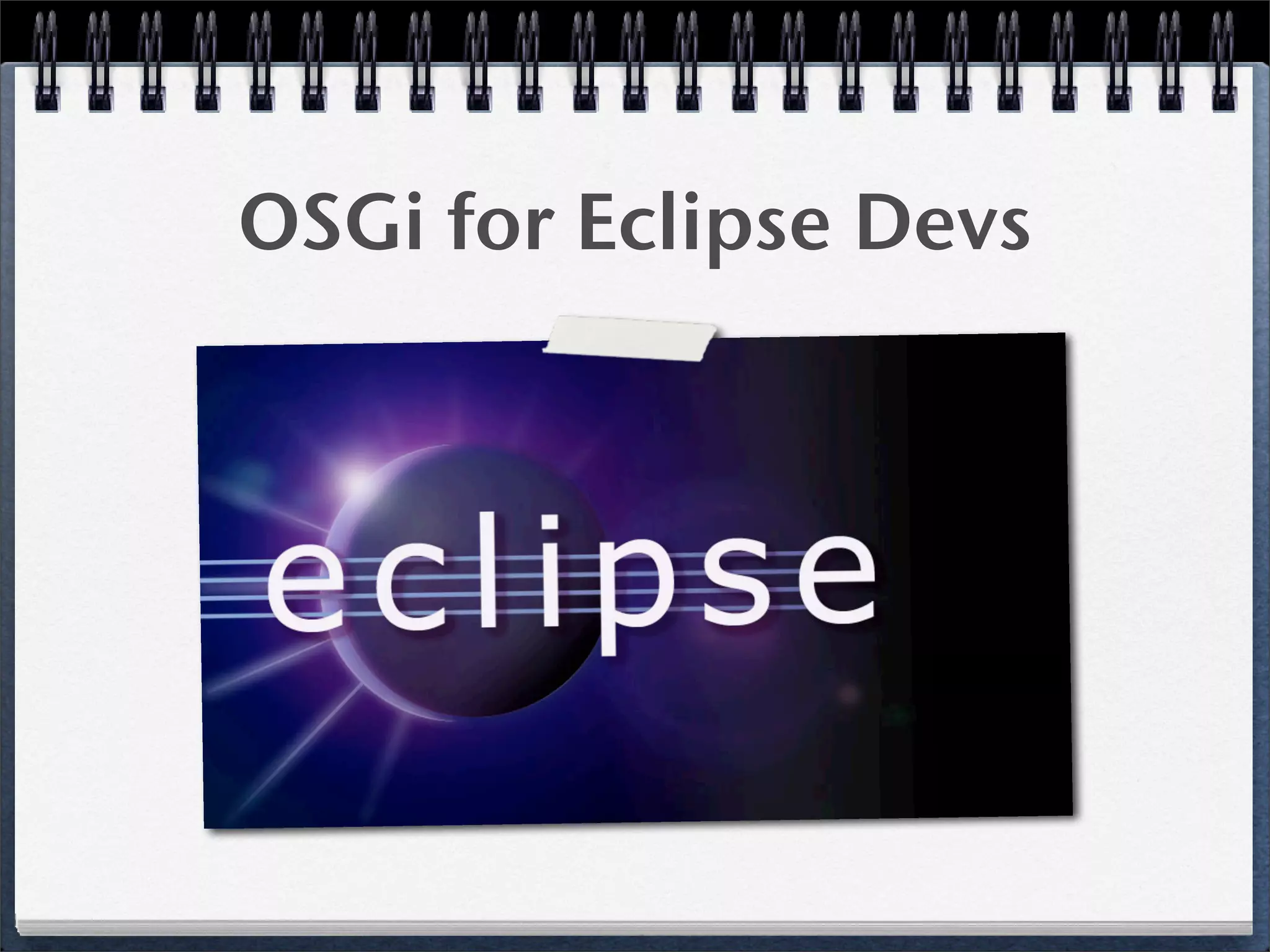 OSGi for Eclipse Devs

eclipse